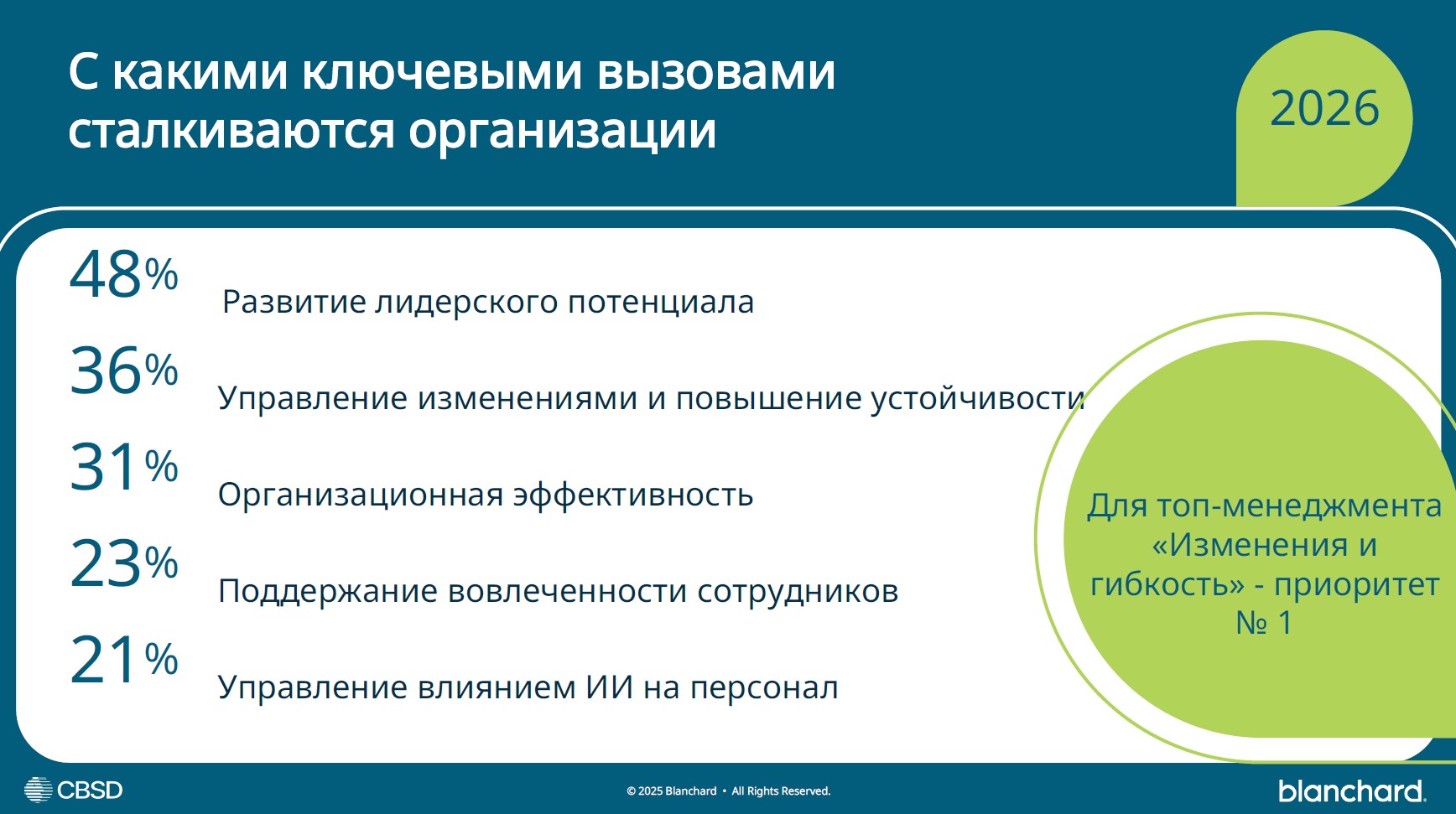 С какими ключевыми вызовами сталкиваются организации

2026

48%

Развитие лидерского потенциала

36%

Управление изменениями и повышение устойчивости

31%

Организационная эффективность

23%

Поддержание вовлеченности сотрудников

21%

Управление влиянием ИИ на персонал

Для топ-менеджмента «Изменения и гибкость» - приоритет № 1

CBSD

© 2025 Blanchard • All Rights Reserved.

blanchard